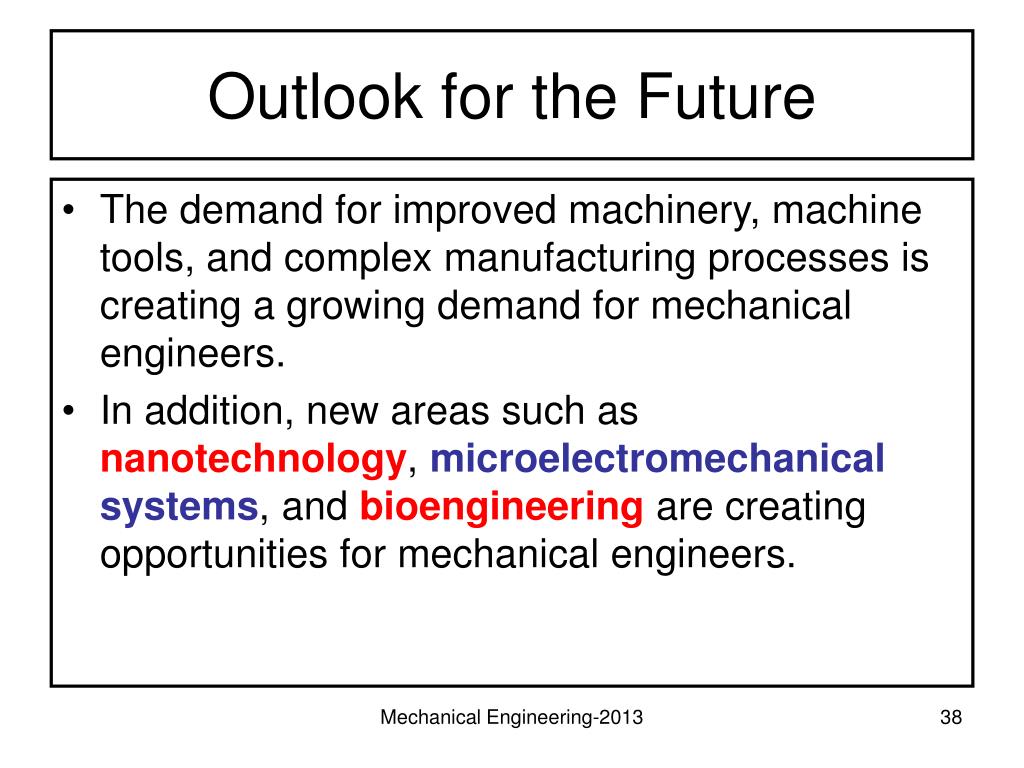 Outlook for the Future

• The demand for improved machinery, machine tools, and complex manufacturing processes is creating a growing demand for mechanical engineers.
• In addition, new areas such as nanotechnology, microelectromechanical systems, and bioengineering are creating opportunities for mechanical engineers.

Mechanical Engineering-2013

38